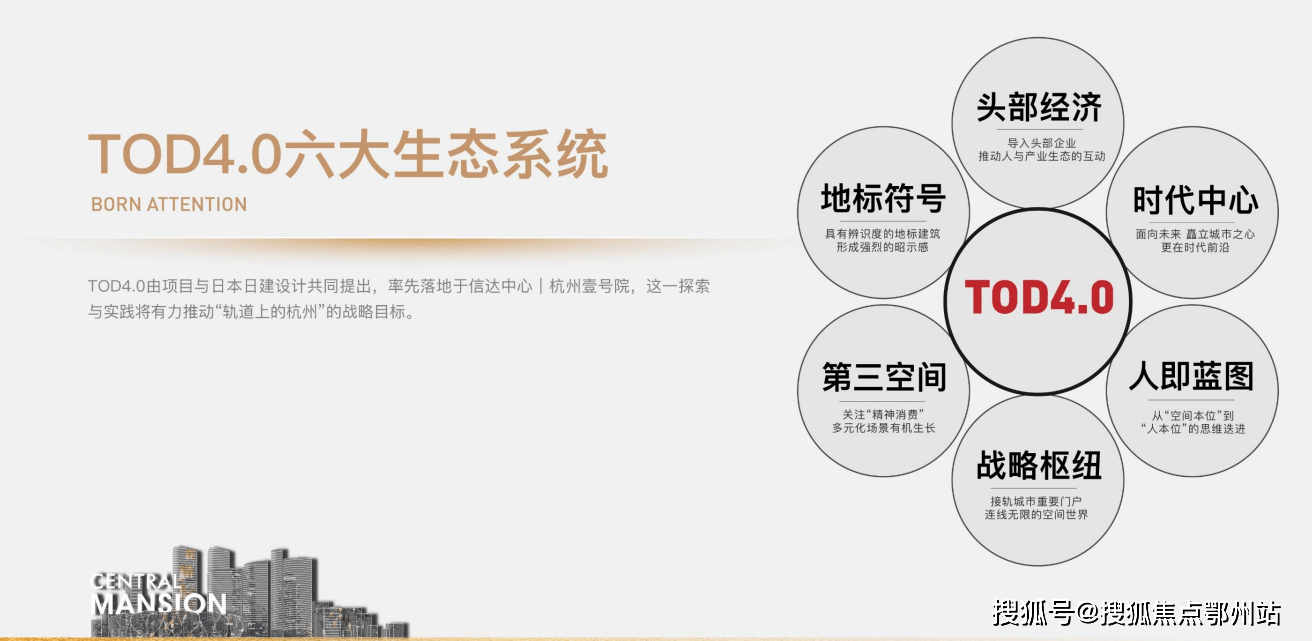 TOD4.0六大生态系统

BORN ATTENTION

TOD4.0由项目与日本日建设计共同提出，率先落地于信达中心｜杭州壹号院，这一探索与实践将有力推动“轨道上的杭州”的战略目标。

头部经济
导入头部企业
推动人与产业生态的互动

地标符号
具有辨识度的地标建筑
形成强烈的昭示感

时代中心
面向未来 矗立城市之心
更在时代前沿

TOD4.0

第三空间
关注“精神消费”
多元化场景有机生长

人即蓝图
从“空间本位”到
“人本位”的思维迭进

战略枢纽
接轨城市重要门户
连线无限的空间世界

CENTRAL
MANSION

搜狐号@搜狐焦点鄂州站